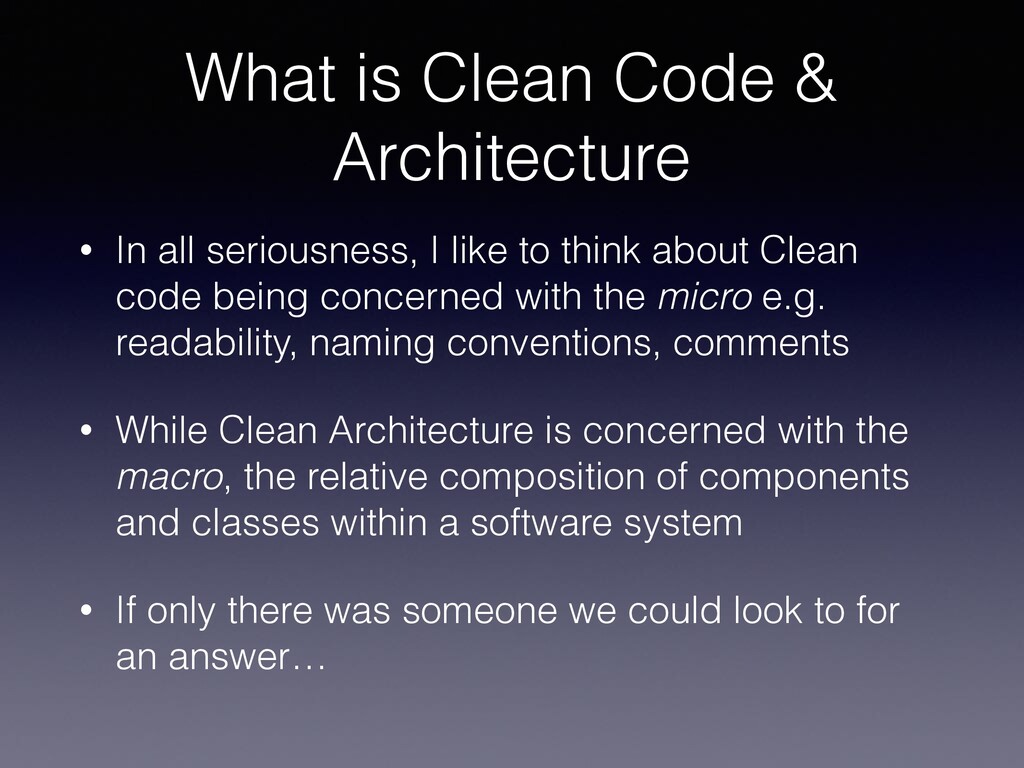 What is Clean Code & Architecture

• In all seriousness, I like to think about Clean code being concerned with the micro e.g. readability, naming conventions, comments

• While Clean Architecture is concerned with the macro, the relative composition of components and classes within a software system

• If only there was someone we could look to for an answer…